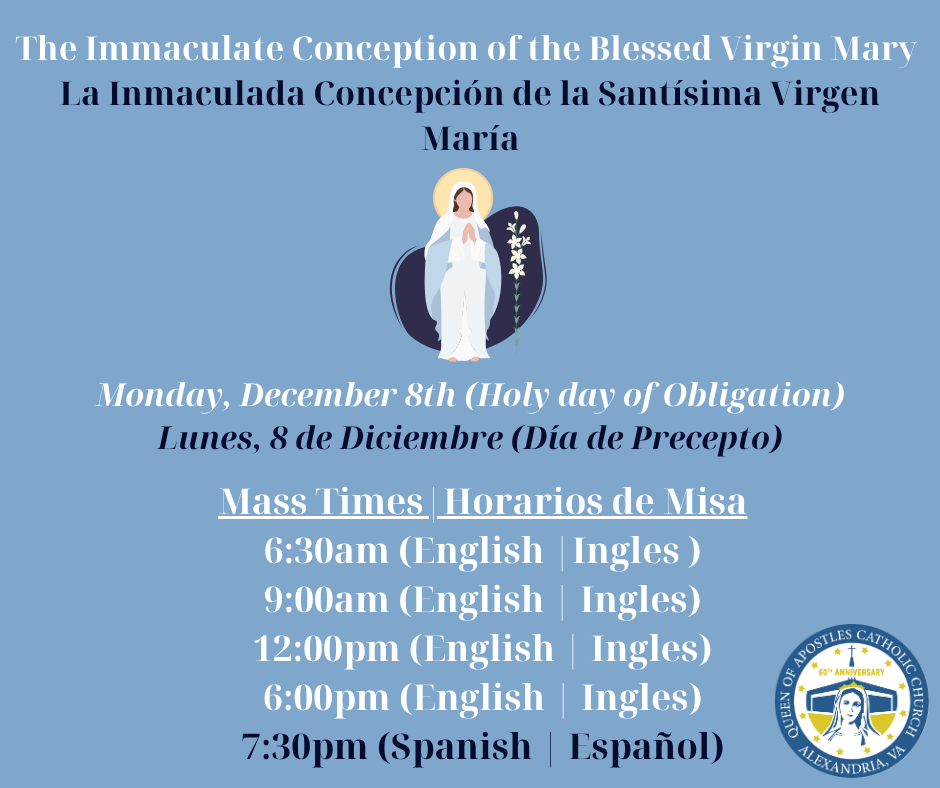 The Immaculate Conception of the Blessed Virgin Mary
La Inmaculada Concepción de la Santísima Virgen María

Monday, December 8th (Holy day of Obligation)
Lunes, 8 de Diciembre (Día de Precepto)

Mass Times | Horarios de Misa
6:30am (English | Ingles )
9:00am (English | Ingles)
12:00pm (English | Ingles)
6:00pm (English | Ingles)
7:30pm (Spanish | Español)

QUEEN OF APOSTLES CATHOLIC CHURCH
60TH ANNIVERSARY
ALEXANDRIA, VA